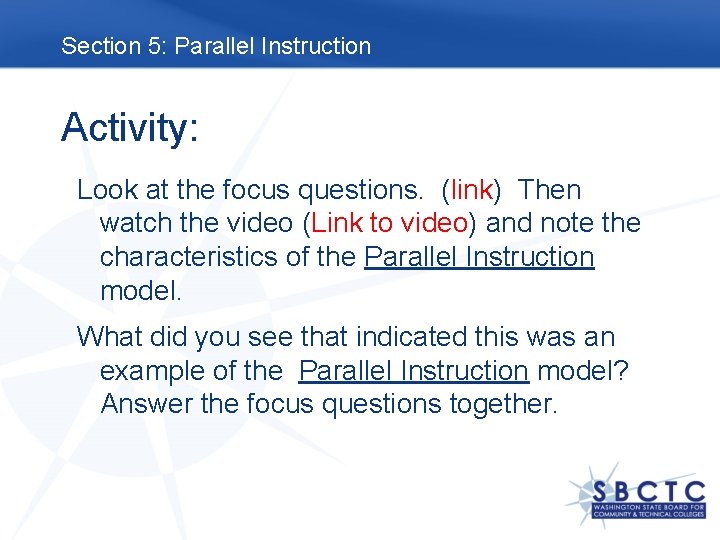 Section 5: Parallel Instruction

Activity:

Look at the focus questions. (link) Then watch the video (Link to video) and note the characteristics of the Parallel Instruction model.

What did you see that indicated this was an example of the Parallel Instruction model? Answer the focus questions together.

SBCTC
WASHINGTON STATE BOARD FOR COMMUNITY & TECHNICAL COLLEGES